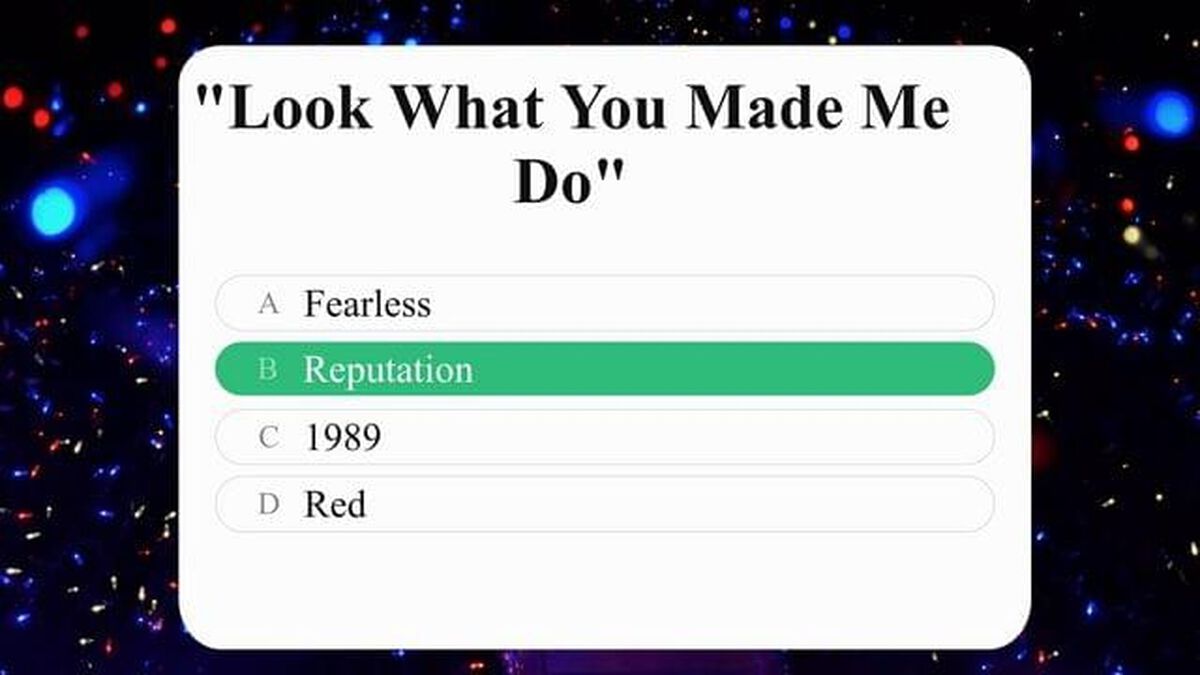 "Look What You Made Me Do"

A Fearless
B Reputation
C 1989
D Red